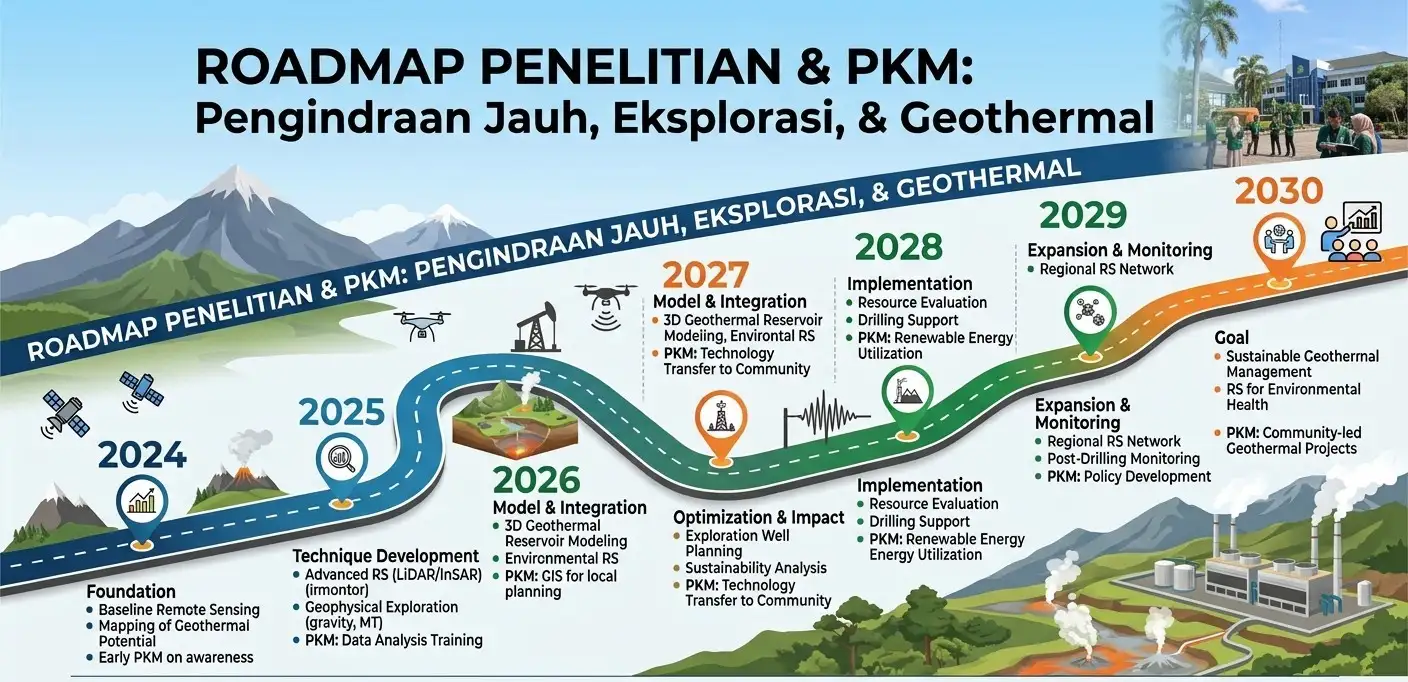 ROADMAP PENELITIAN & PKM:
Pengindraan Jauh, Eksplorasi, & Geothermal

ROADMAP PENELITIAN & PKM: PENGINDRAAN JAUH, EKSPLORASI, & GEOTHERMAL

2024

Foundation
• Baseline Remote Sensing
• Mapping of Geothermal Potential
• Early PKM on awareness

2025

Technique Development
• Advanced RS (LiDAR/InSAR) (irmontor)
• Geophysical Exploration (gravity, MT)
• PKM: Data Analysis Training

2026
Model & Integration
• 3D Geothermal Reservoir Modeling
• Environmental RS
• PKM: GIS for local planning

2027
Model & Integration
• 3D Geothermal Reservoir Modeling, Environtal RS
• PKM: Technology Transfer to Community

Optimization & Impact
• Exploration Well Planning
• Sustainability Analysis
• PKM: Technology Transfer to Community

2028
Implementation
• Resource Evaluation
• Drilling Support
• PKM: Renewable Energy Utilization

Implementation
• Resource Evaluation
• Drilling Support
• PKM: Renewable Energy Energy Utilization

2029
Expansion & Monitoring
• Regional RS Network

Expansion & Monitoring
• Regional RS Network
• Post-Drilling Monitoring
• PKM: Policy Development

2030

Goal
• Sustainable Geothermal Management
• RS for Environmental Health
• PKM: Community-led Geothermal Projects